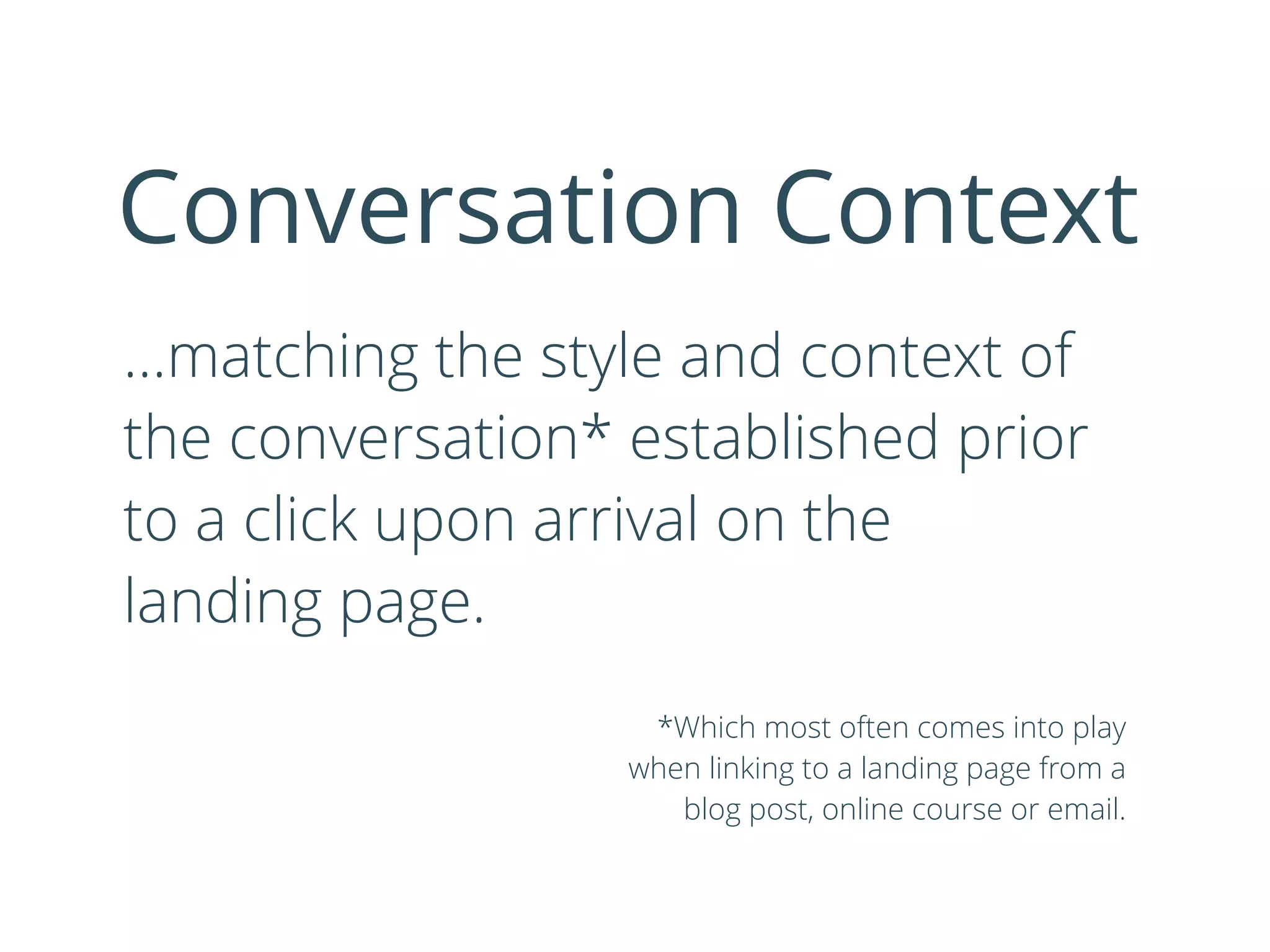 Conversation Context

...matching the style and context of the conversation* established prior to a click upon arrival on the landing page.

*Which most often comes into play when linking to a landing page from a blog post, online course or email.